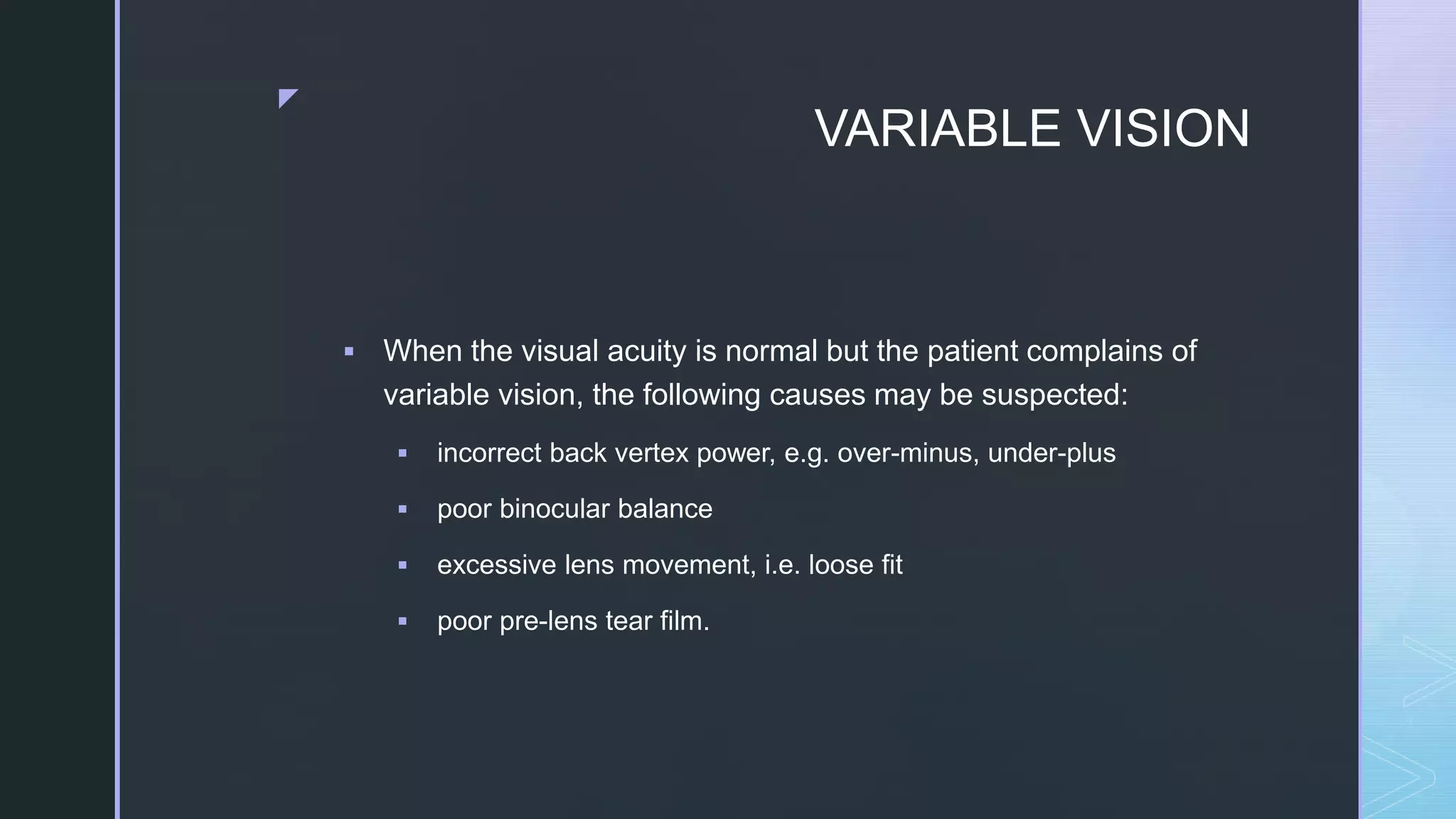 VARIABLE VISION

▪ When the visual acuity is normal but the patient complains of variable vision, the following causes may be suspected:

▪ incorrect back vertex power, e.g. over-minus, under-plus

▪ poor binocular balance

▪ excessive lens movement, i.e. loose fit

▪ poor pre-lens tear film.